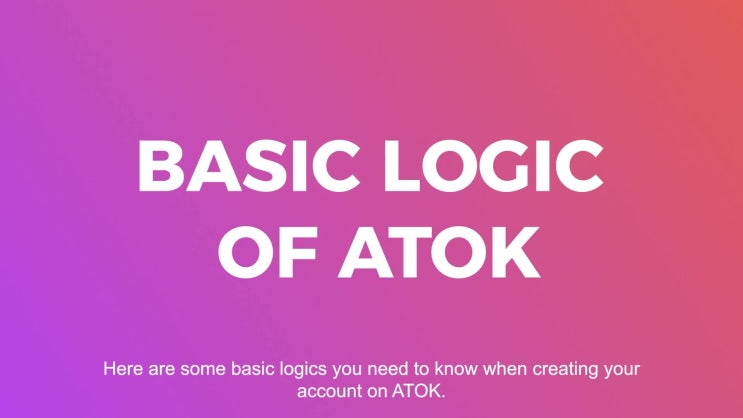 BASIC LOGIC OF ATOK

Here are some basic logics you need to know when creating your account on ATOK.